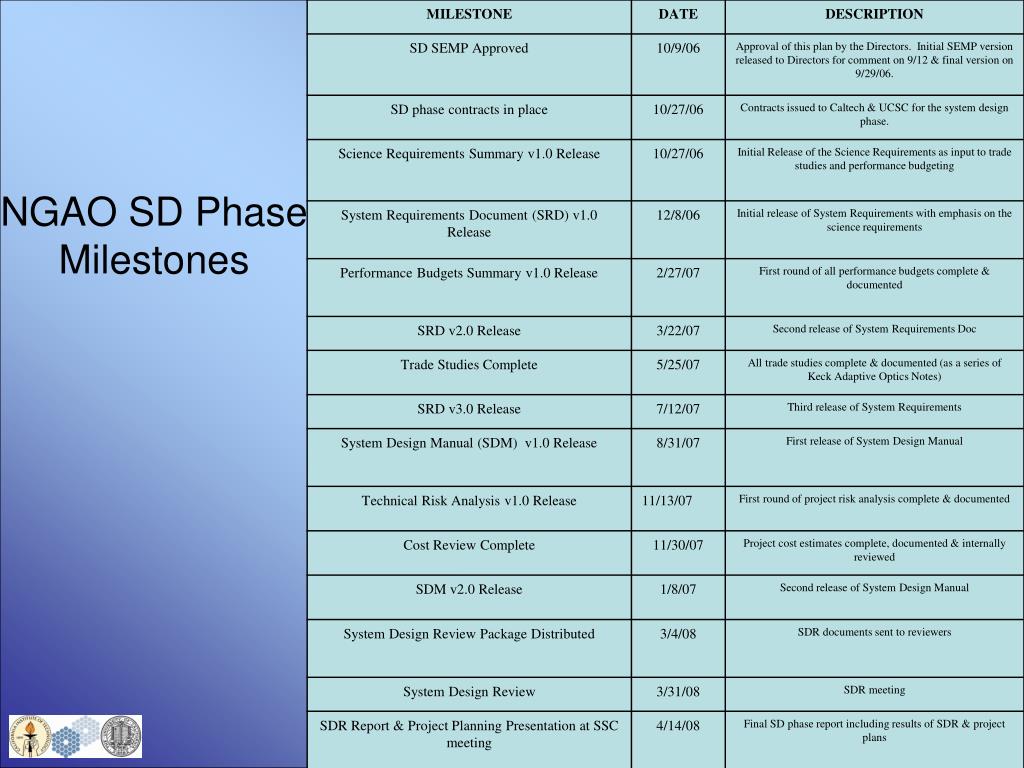 NGAO SD Phase Milestones

| MILESTONE | DATE | DESCRIPTION |
|---|---|---|
| SD SEMP Approved | 10/9/06 | Approval of this plan by the Directors. Initial SEMP version released to Directors for comment on 9/12 & final version on 9/29/06. |
| SD phase contracts in place | 10/27/06 | Contracts issued to Caltech & UCSC for the system design phase. |
| Science Requirements Summary v1.0 Release | 10/27/06 | Initial Release of the Science Requirements as input to trade studies and performance budgeting |
| System Requirements Document (SRD) v1.0 Release | 12/8/06 | Initial release of System Requirements with emphasis on the science requirements |
| Performance Budgets Summary v1.0 Release | 2/27/07 | First round of all performance budgets complete & documented |
| SRD v2.0 Release | 3/22/07 | Second release of System Requirements Doc |
| Trade Studies Complete | 5/25/07 | All trade studies complete & documented (as a series of Keck Adaptive Optics Notes) |
| SRD v3.0 Release | 7/12/07 | Third release of System Requirements |
| System Design Manual (SDM) v1.0 Release | 8/31/07 | First release of System Design Manual |
| Technical Risk Analysis v1.0 Release | 11/13/07 | First round of project risk analysis complete & documented |
| Cost Review Complete | 11/30/07 | Project cost estimates complete, documented & internally reviewed |
| SDM v2.0 Release | 1/8/07 | Second release of System Design Manual |
| System Design Review Package Distributed | 3/4/08 | SDR documents sent to reviewers |
| System Design Review | 3/31/08 | SDR meeting |
| SDR Report & Project Planning Presentation at SSC meeting | 4/14/08 | Final SD phase report including results of SDR & project plans |